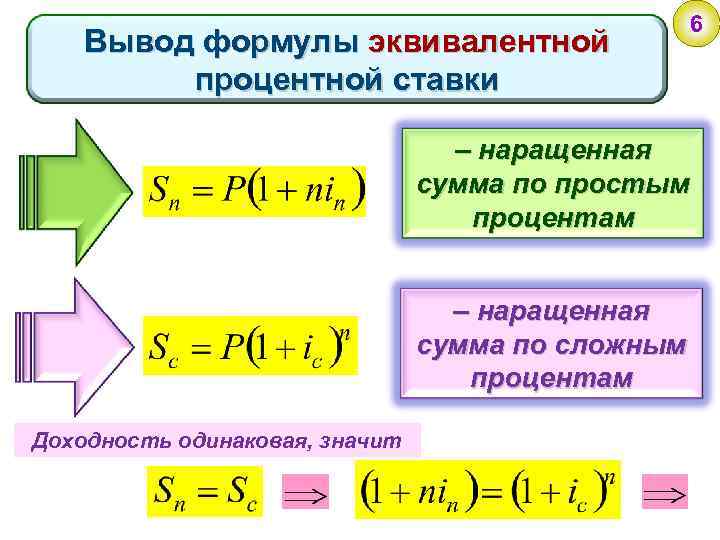 6

Вывод формулы эквивалентной процентной ставки

$S_n = P(1 + ni_n)$

– наращенная сумма по простым процентам

$S_c = P(1 + i_c)^n$

– наращенная сумма по сложным процентам

Доходность одинаковая, значит

$S_n = S_c$ $\Longrightarrow$ $(1 + ni_n) = (1 + i_c)^n$ $\Longrightarrow$